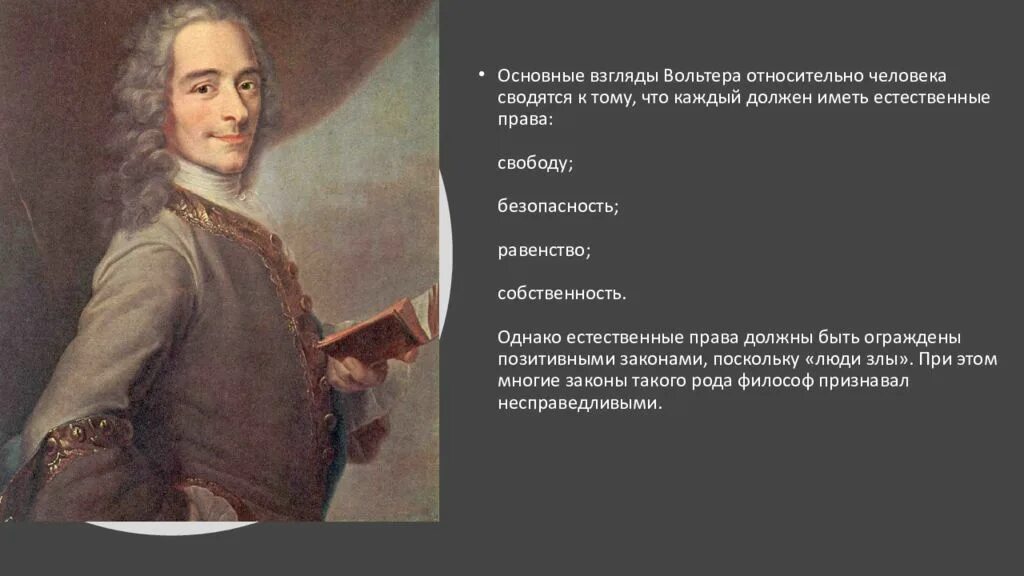 • Основные взгляды Вольтера относительно человека сводятся к тому, что каждый должен иметь естественные права:

свободу;

безопасность;

равенство;

собственность.

Однако естественные права должны быть ограждены позитивными законами, поскольку «люди злы». При этом многие законы такого рода философ признавал несправедливыми.